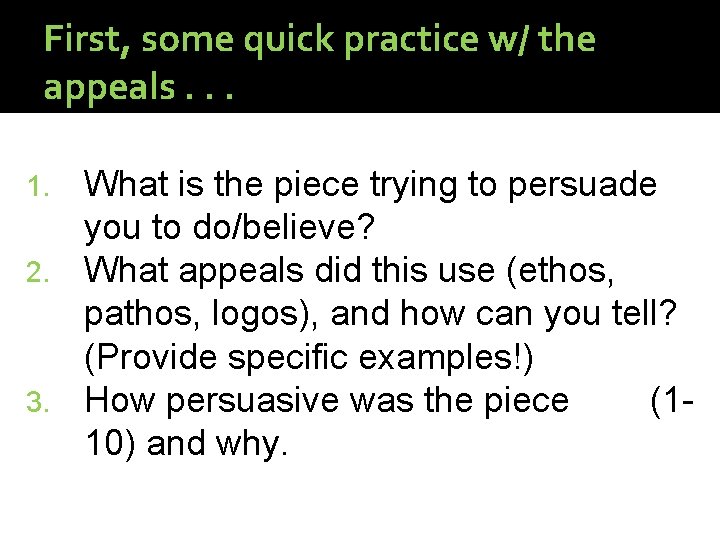 First, some quick practice w/ the appeals . . .

1. What is the piece trying to persuade you to do/believe?
2. What appeals did this use (ethos, pathos, logos), and how can you tell? (Provide specific examples!)
3. How persuasive was the piece (1-10) and why.